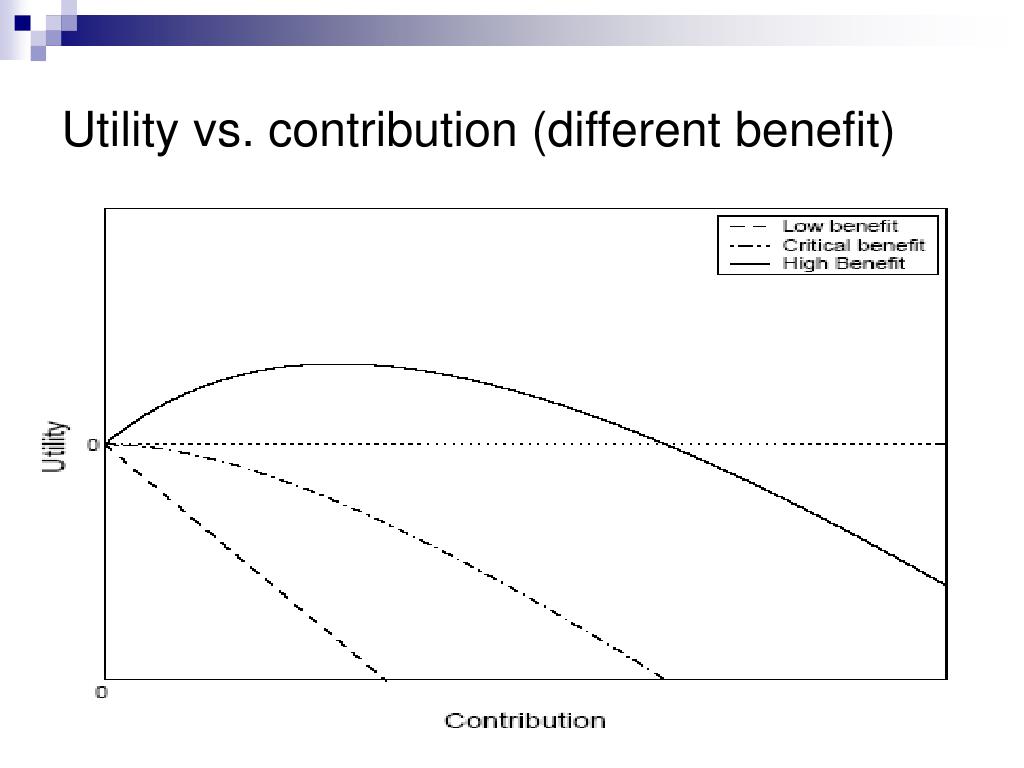 Utility vs. contribution (different benefit)

Low benefit
Critical benefit
High Benefit

Utility

0

0

Contribution